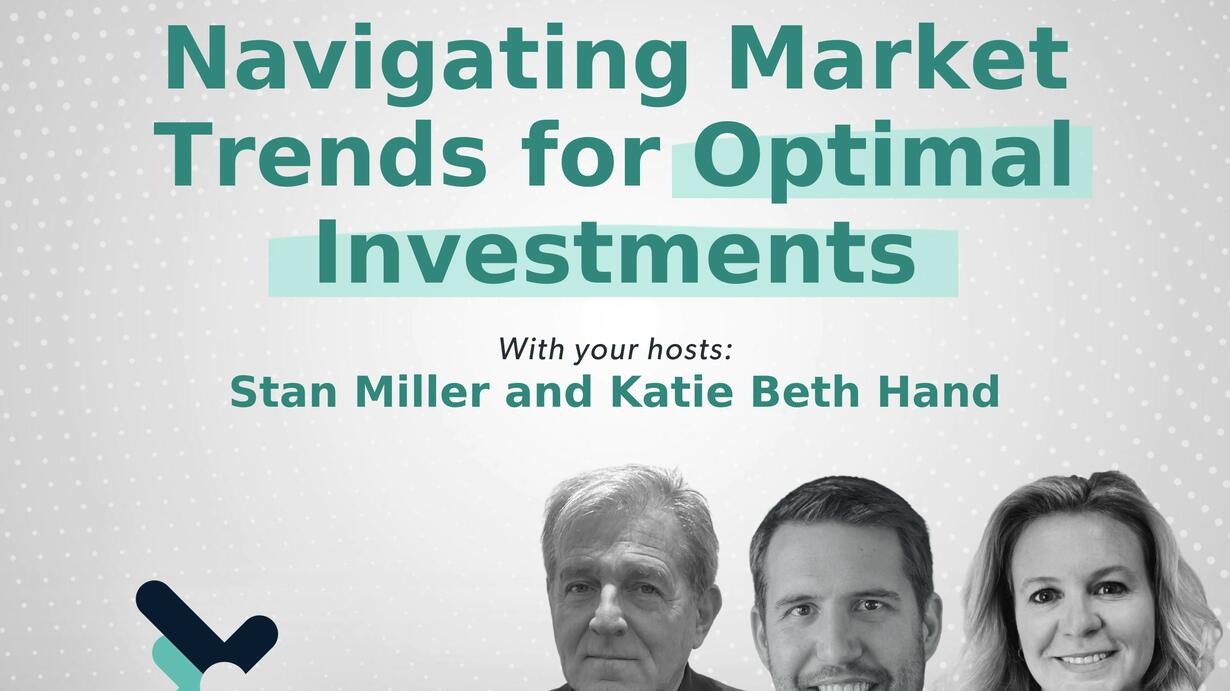 Navigating Market Trends for Optimal Investments

With your hosts:
Stan Miller and Katie Beth Hand